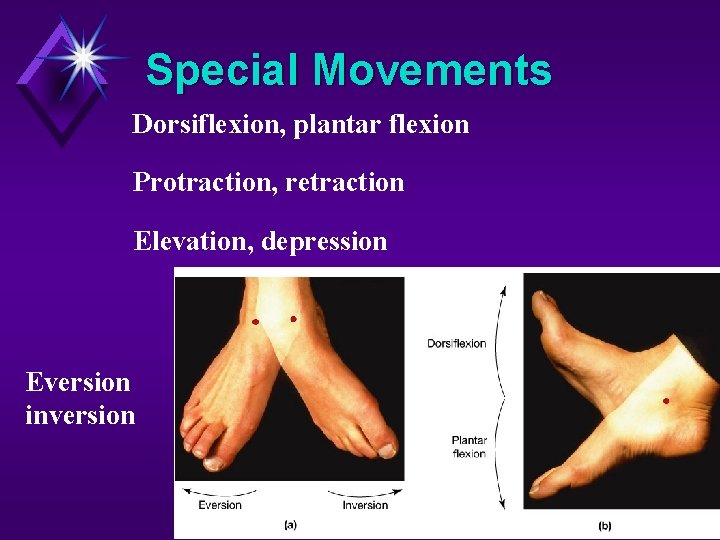 Special Movements

Dorsiflexion, plantar flexion

Protraction, retraction

Elevation, depression

Eversion inversion

Eversion

Inversion

(a)

Dorsiflexion

Plantar flexion

(b)